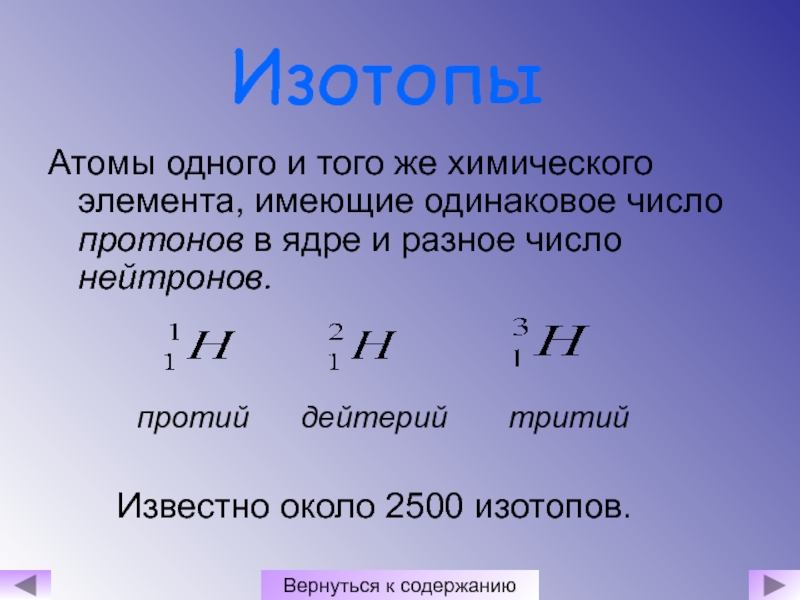 Изотопы

Атомы одного и того же химического элемента, имеющие одинаковое число протонов в ядре и разное число нейтронов.

$^{1}_{1}H$ $^{2}_{1}H$ $^{3}_{1}H$

протий дейтерий тритий

Известно около 2500 изотопов.

Вернуться к содержанию